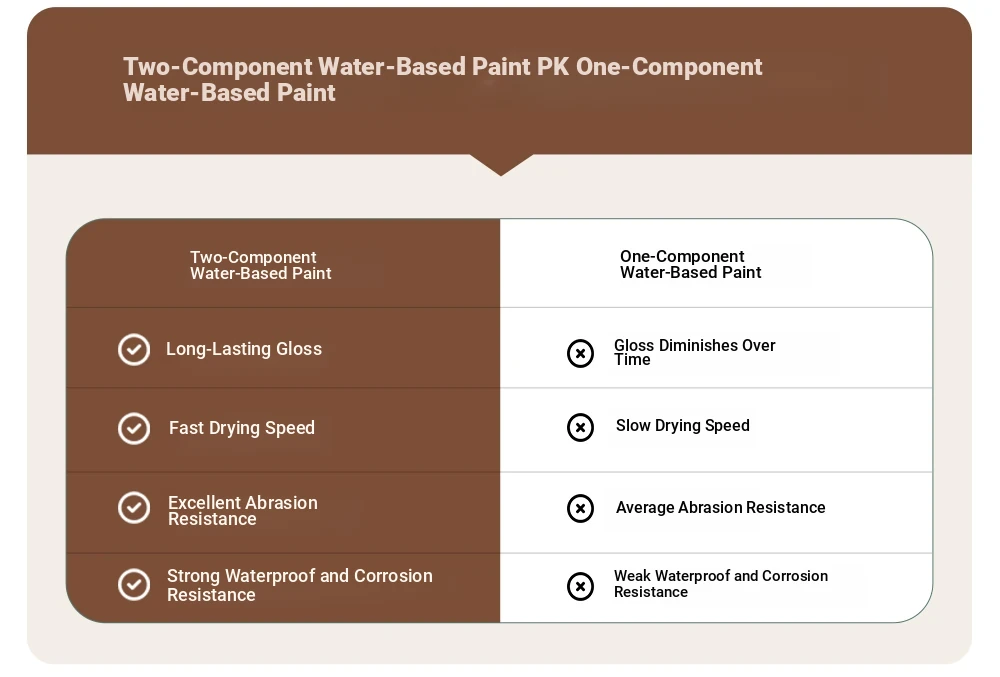 Two-Component Water-Based Paint PK One-Component Water-Based Paint

| Two-Component Water-Based Paint | One-Component Water-Based Paint |
|---|---|
| Long-Lasting Gloss | Gloss Diminishes Over Time |
| Fast Drying Speed | Slow Drying Speed |
| Excellent Abrasion Resistance | Average Abrasion Resistance |
| Strong Waterproof and Corrosion Resistance | Weak Waterproof and Corrosion Resistance |